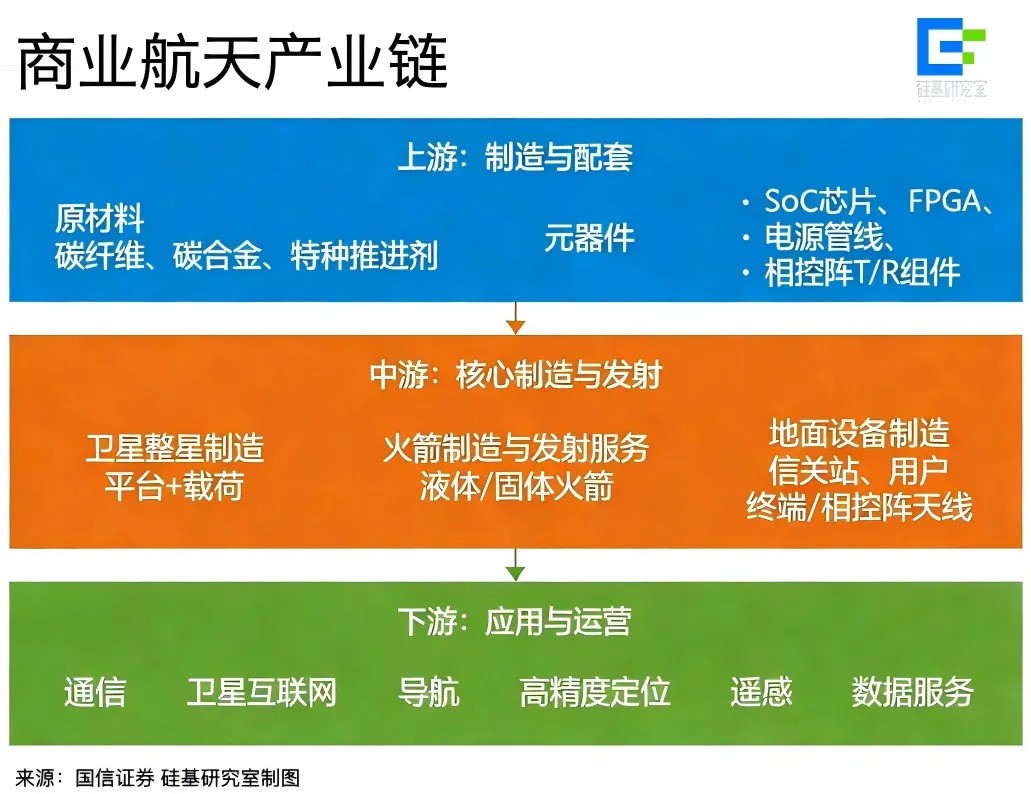 商业航天产业链

硅基研究室

上游：制造与配套

原材料
碳纤维、碳合金、特种推进剂

元器件

· SoC芯片、FPGA、
· 电源管线、
· 相控阵T/R组件

中游：核心制造与发射

卫星整星制造
平台+载荷

火箭制造与发射服务
液体/固体火箭

地面设备制造
信关站、用户
终端/相控阵天线

下游：应用与运营

通信　卫星互联网　导航　高精度定位　遥感　数据服务

来源：国信证券 硅基研究室制图